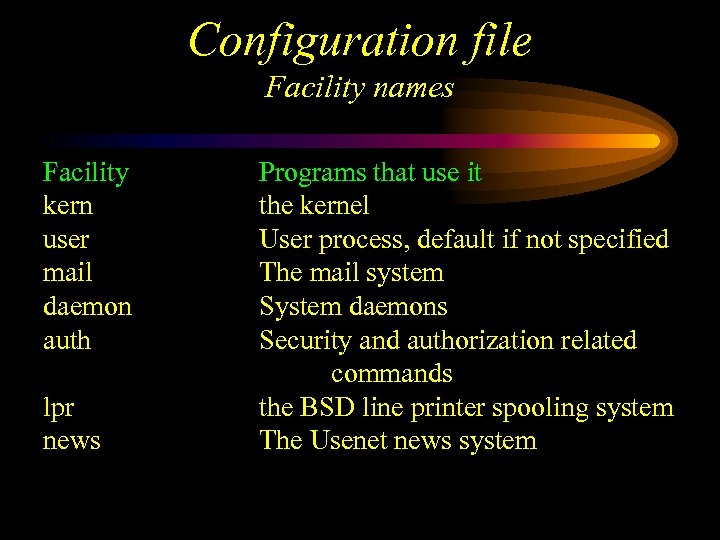 Configuration file
Facility names

| Facility | Programs that use it |
|---|---|
| kern | the kernel |
| user | User process, default if not specified |
| mail | The mail system |
| daemon | System daemons |
| auth | Security and authorization related commands |
| lpr | the BSD line printer spooling system |
| news | The Usenet news system |